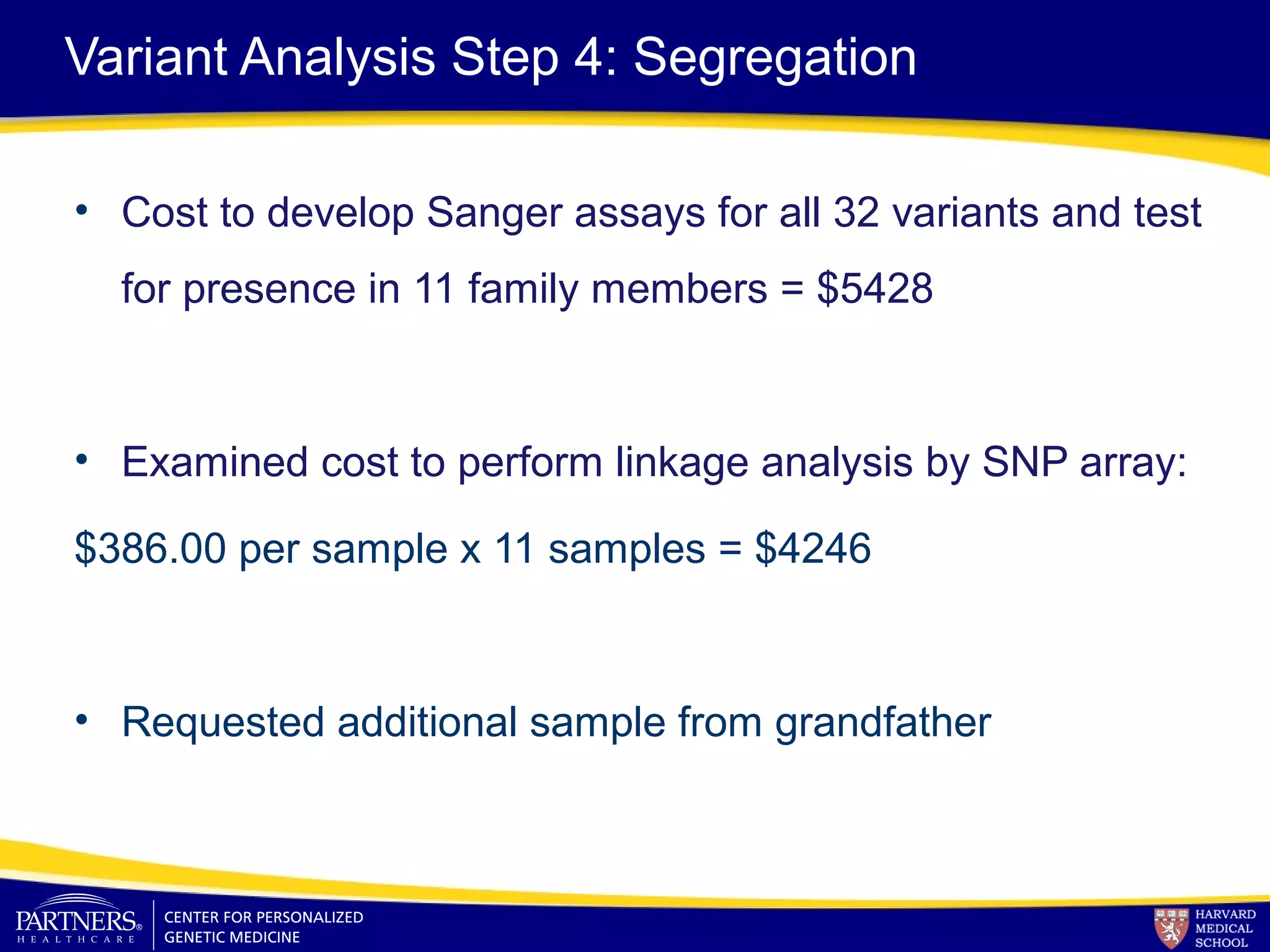 Variant Analysis Step 4: Segregation

• Cost to develop Sanger assays for all 32 variants and test for presence in 11 family members = \$5428

• Examined cost to perform linkage analysis by SNP array:

\$386.00 per sample x 11 samples = \$4246

• Requested additional sample from grandfather

PARTNERS® HEALTHCARE

CENTER FOR PERSONALIZED GENETIC MEDICINE

HARVARD MEDICAL SCHOOL